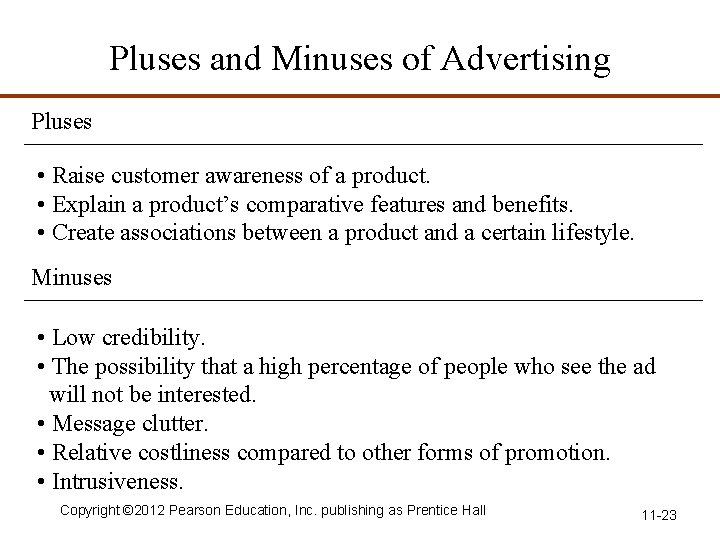 Pluses and Minuses of Advertising

Pluses

• Raise customer awareness of a product.
• Explain a product's comparative features and benefits.
• Create associations between a product and a certain lifestyle.

Minuses

• Low credibility.
• The possibility that a high percentage of people who see the ad will not be interested.
• Message clutter.
• Relative costliness compared to other forms of promotion.
• Intrusiveness.

Copyright ©2012 Pearson Education, Inc. publishing as Prentice Hall

11-23